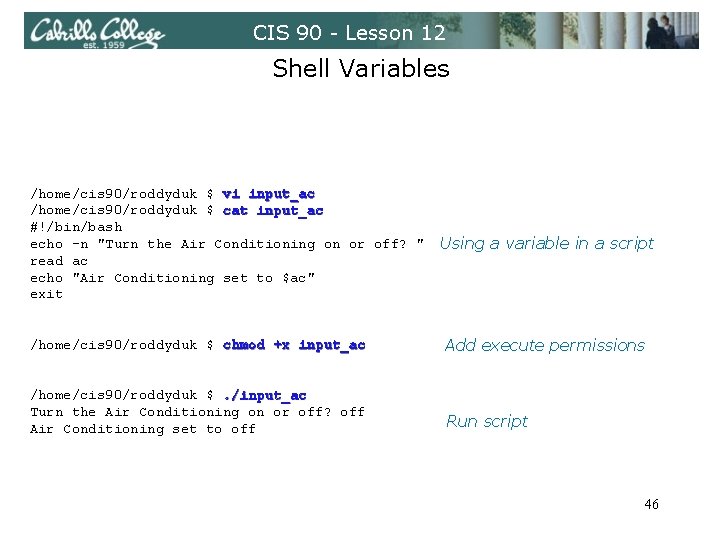 Cabrillo College
est. 1959
CIS 90 - Lesson 12

Shell Variables

/home/cis90/roddyduk $ vi input_ac
/home/cis90/roddyduk $ cat input_ac
#!/bin/bash
echo -n "Turn the Air Conditioning on or off? "
read ac
echo "Air Conditioning set to $ac"
exit

Using a variable in a script

/home/cis90/roddyduk $ chmod +x input_ac

Add execute permissions

/home/cis90/roddyduk $ ./input_ac
Turn the Air Conditioning on or off? off
Air Conditioning set to off

Run script

46